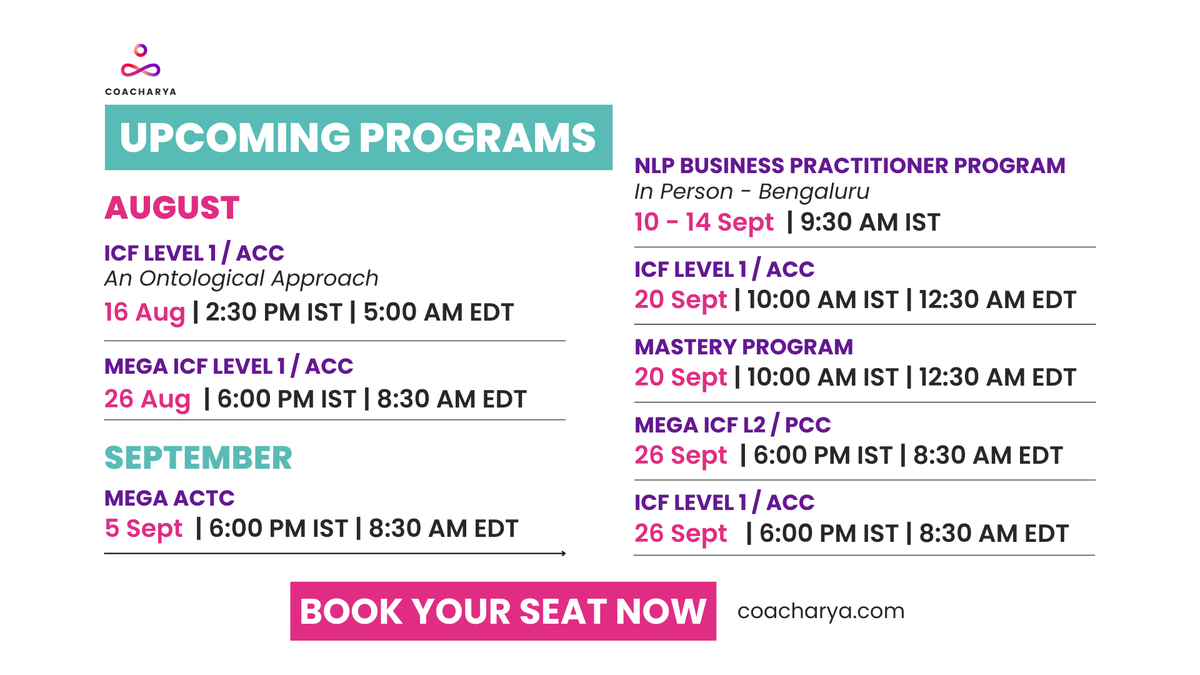 COACHARYA

UPCOMING PROGRAMS

AUGUST

ICF LEVEL 1 / ACC
An Ontological Approach
16 Aug | 2:30 PM IST | 5:00 AM EDT

MEGA ICF LEVEL 1 / ACC
26 Aug | 6:00 PM IST | 8:30 AM EDT

SEPTEMBER

MEGA ACTC
5 Sept | 6:00 PM IST | 8:30 AM EDT

NLP BUSINESS PRACTITIONER PROGRAM
In Person - Bengaluru
10 - 14 Sept | 9:30 AM IST

ICF LEVEL 1 / ACC
20 Sept | 10:00 AM IST | 12:30 AM EDT

MASTERY PROGRAM
20 Sept | 10:00 AM IST | 12:30 AM EDT

MEGA ICF L2 / PCC
26 Sept | 6:00 PM IST | 8:30 AM EDT

ICF LEVEL 1 / ACC
26 Sept | 6:00 PM IST | 8:30 AM EDT

BOOK YOUR SEAT NOW

coacharya.com